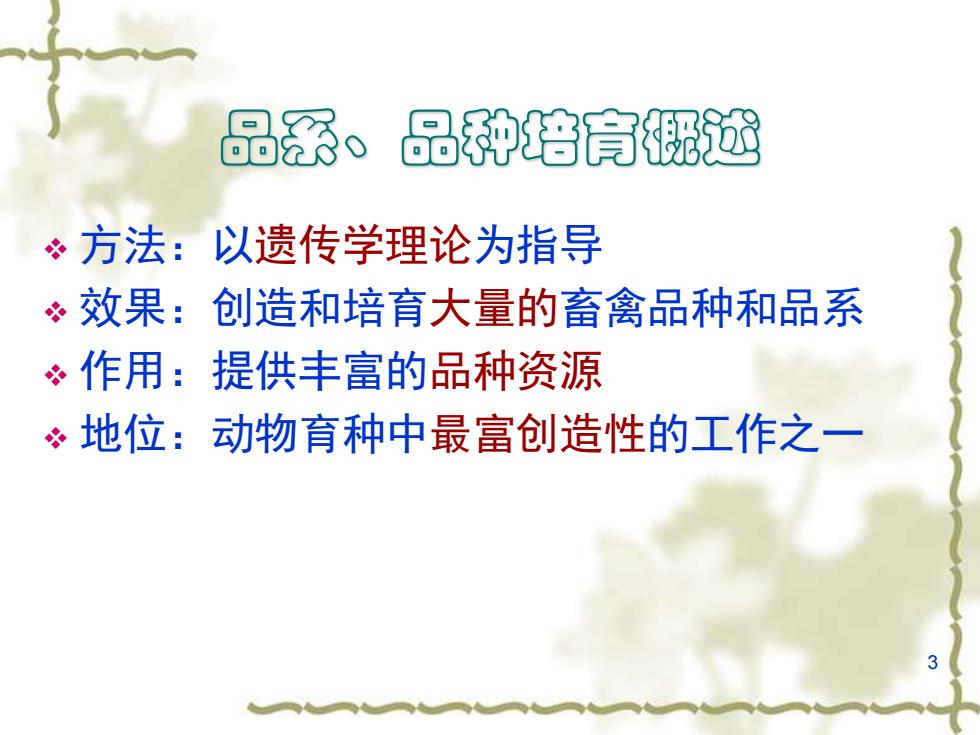 品系、品种培育概述

❖ 方法：以遗传学理论为指导
❖ 效果：创造和培育大量的畜禽品种和品系
❖ 作用：提供丰富的品种资源
❖ 地位：动物育种中最富创造性的工作之一

3